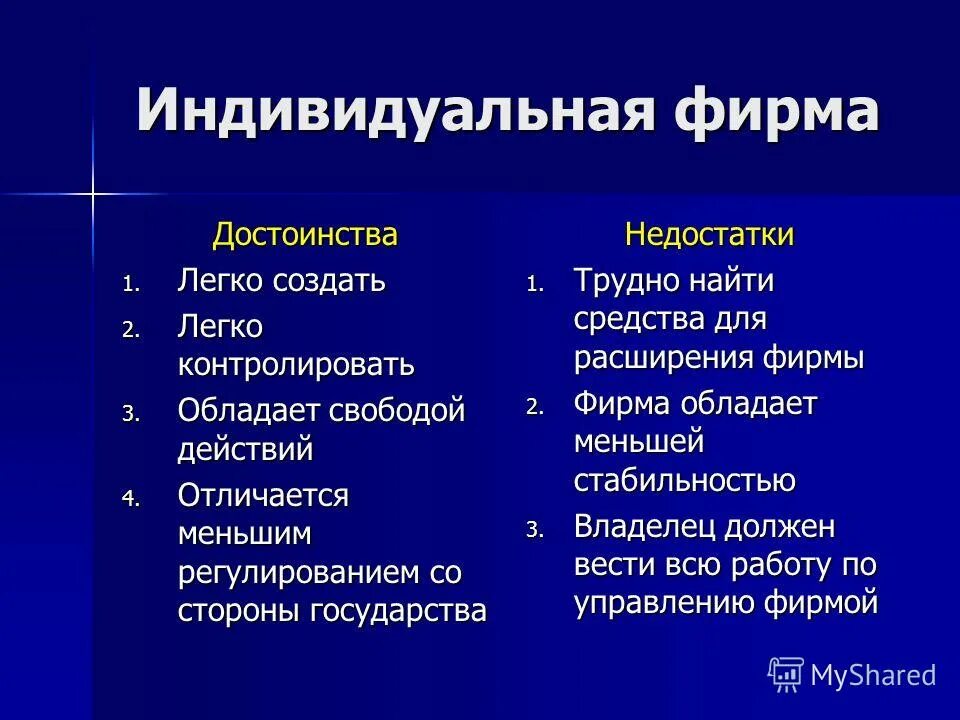 Индивидуальная фирма

Достоинства

1. Легко создать
2. Легко контролировать
3. Обладает свободой действий
4. Отличается меньшим регулированием со стороны государства

Недостатки

1. Трудно найти средства для расширения фирмы
2. Фирма обладает меньшей стабильностью
3. Владелец должен вести всю работу по управлению фирмой

MyShared